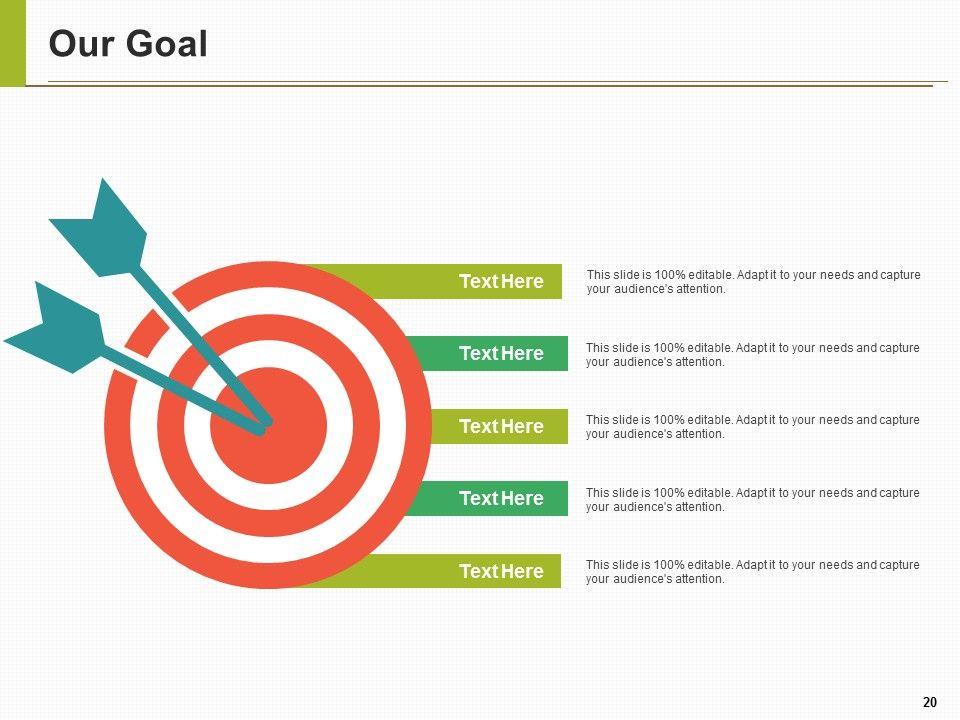 Our Goal

Text Here

This slide is 100% editable. Adapt it to your needs and capture your audience's attention.

Text Here

This slide is 100% editable. Adapt it to your needs and capture your audience's attention.

Text Here

This slide is 100% editable. Adapt it to your needs and capture your audience's attention.

Text Here

This slide is 100% editable. Adapt it to your needs and capture your audience's attention.

Text Here

This slide is 100% editable. Adapt it to your needs and capture your audience's attention.

20